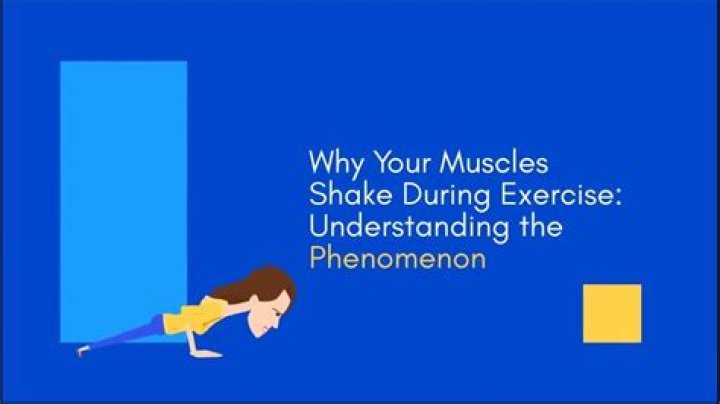 Why Your Muscles Shake During Exercise: Understanding the Phenomenon